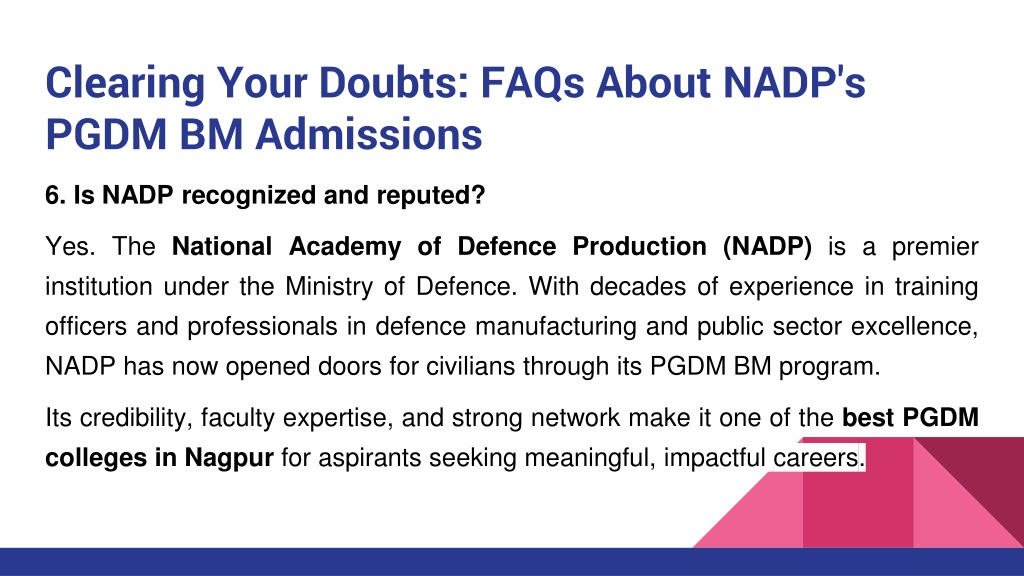 Clearing Your Doubts: FAQs About NADP's PGDM BM Admissions

6. Is NADP recognized and reputed?

Yes. The National Academy of Defence Production (NADP) is a premier institution under the Ministry of Defence. With decades of experience in training officers and professionals in defence manufacturing and public sector excellence, NADP has now opened doors for civilians through its PGDM BM program.

Its credibility, faculty expertise, and strong network make it one of the best PGDM colleges in Nagpur for aspirants seeking meaningful, impactful careers.